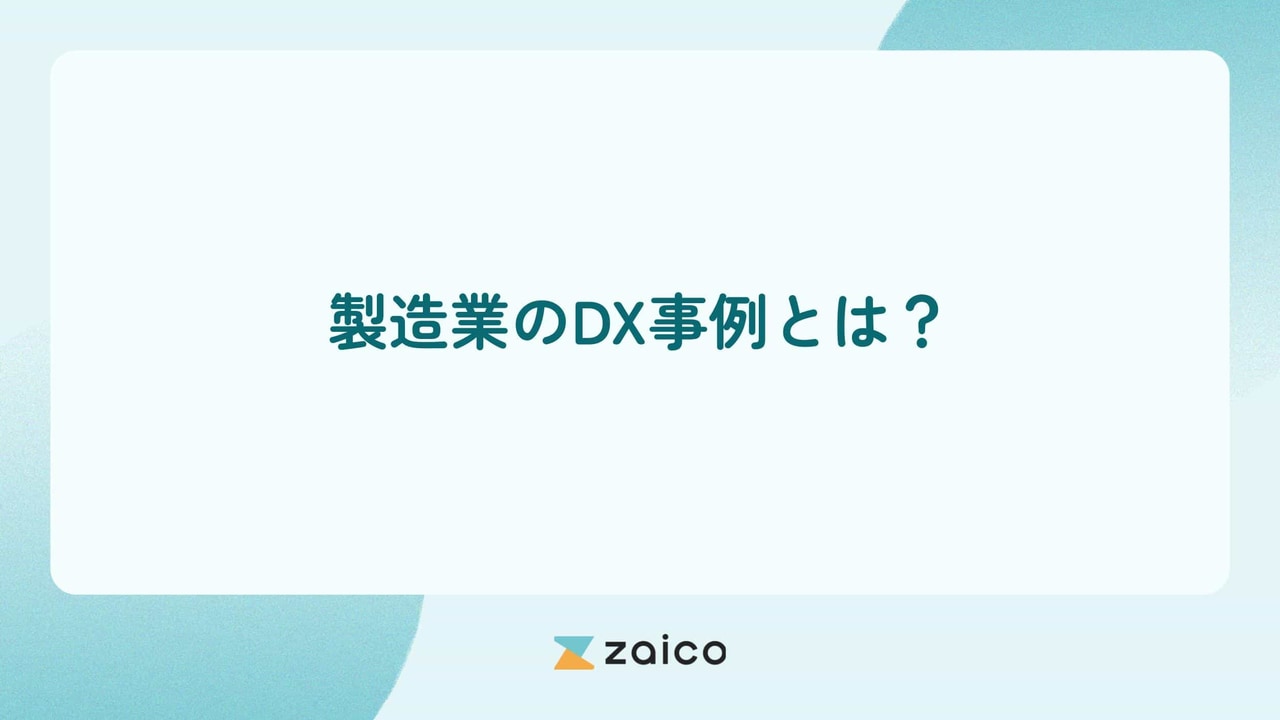 製造業のDX事例とは？

zaico